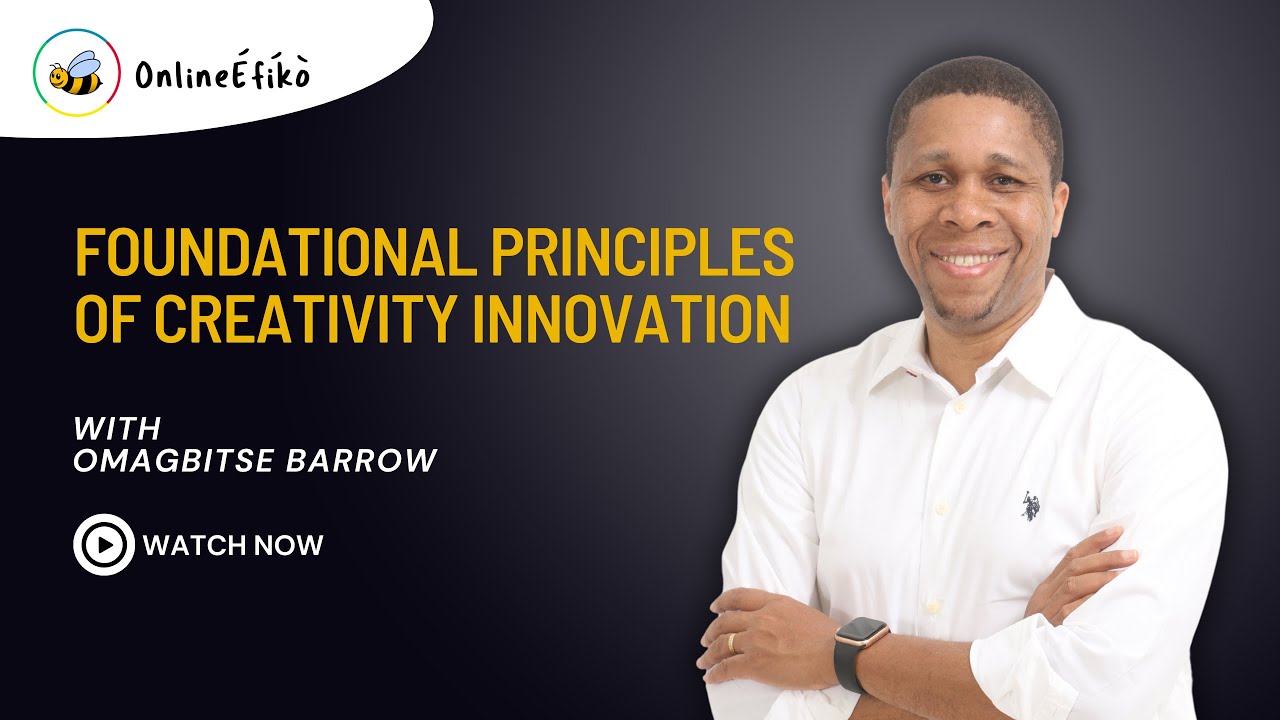 OnlineÉfíkò

FOUNDATIONAL PRINCIPLES OF CREATIVITY INNOVATION

WITH
OMAGBITSE BARROW

WATCH NOW